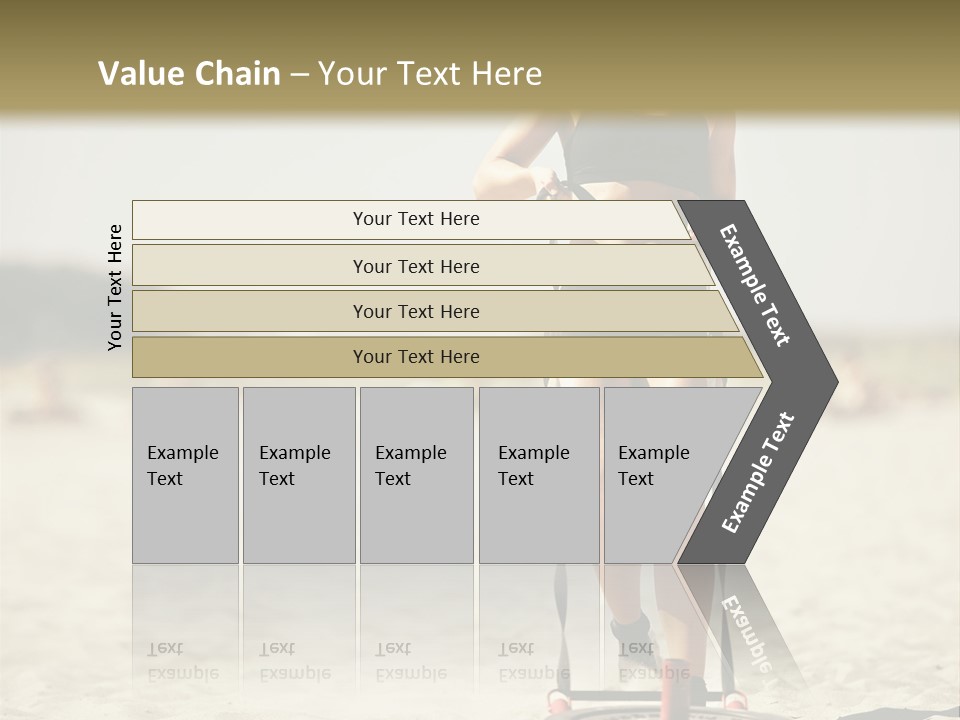 Value Chain – Your Text Here

Your Text Here

Your Text Here

Your Text Here

Your Text Here

Your Text Here

Example Text

Example Text

Example Text

Example Text

Example Text

Example Text

Example Text